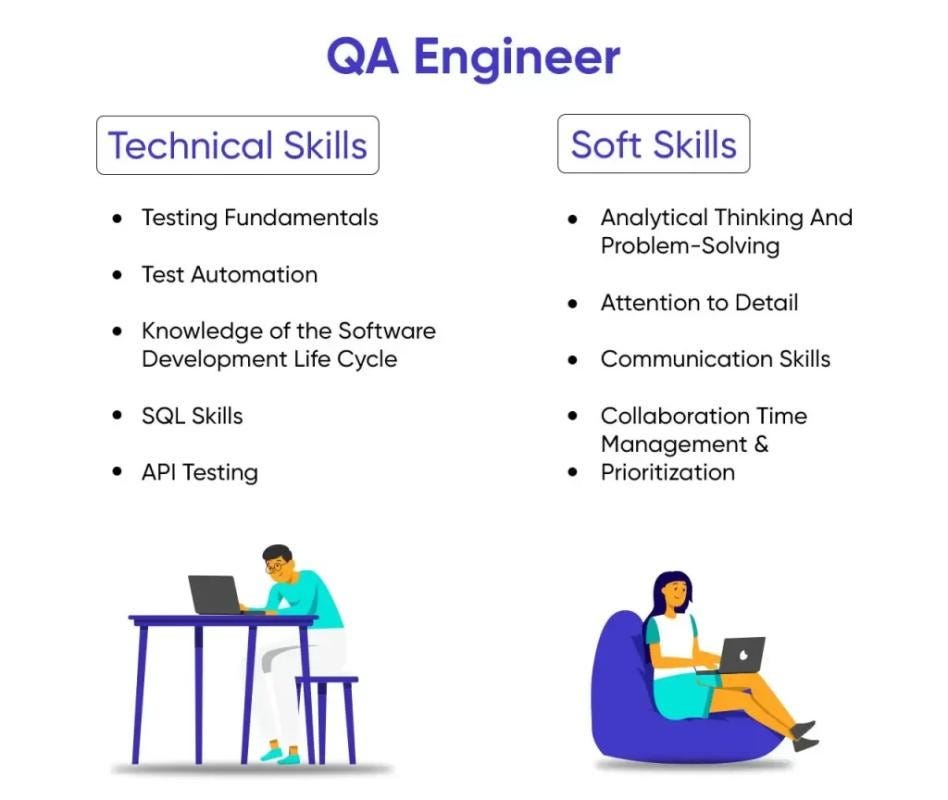 QA Engineer

Technical Skills

- Testing Fundamentals
- Test Automation
- Knowledge of the Software Development Life Cycle
- SQL Skills
- API Testing

Soft Skills

- Analytical Thinking And Problem-Solving
- Attention to Detail
- Communication Skills
- Collaboration Time Management &
- Prioritization